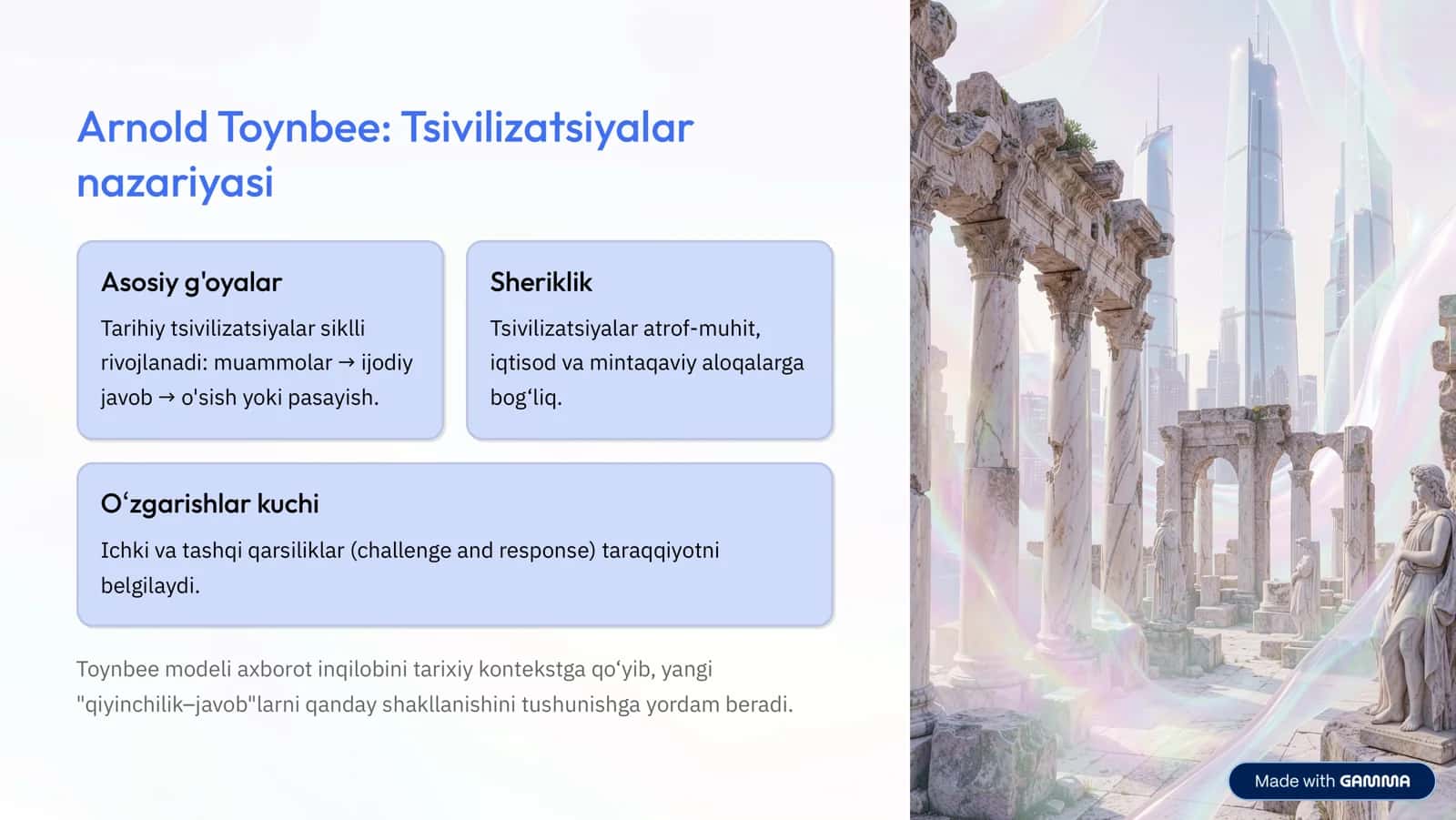 Arnold Toynbee: Tsivilizatsiyalar nazariyasi

Asosiy g'oyalar

Tarihiy tsivilizatsiyalar siklli rivojlanadi: muammolar → ijodiy javob → o'sish yoki pasayish.

Sheriklik

Tsivilizatsiyalar atrof-muhit, iqtisod va mintaqaviy aloqalarga bog‘liq.

O‘zgarishlar kuchi

Ichki va tashqi qarsiliklar (challenge and response) taraqqiyotni belgilaydi.

Toynbee modeli axborot inqilobini tarixiy kontekstga qo‘yib, yangi "qiyinchilik–javob"larni qanday shakllanishini tushunishga yordam beradi.

Made with GAMMA